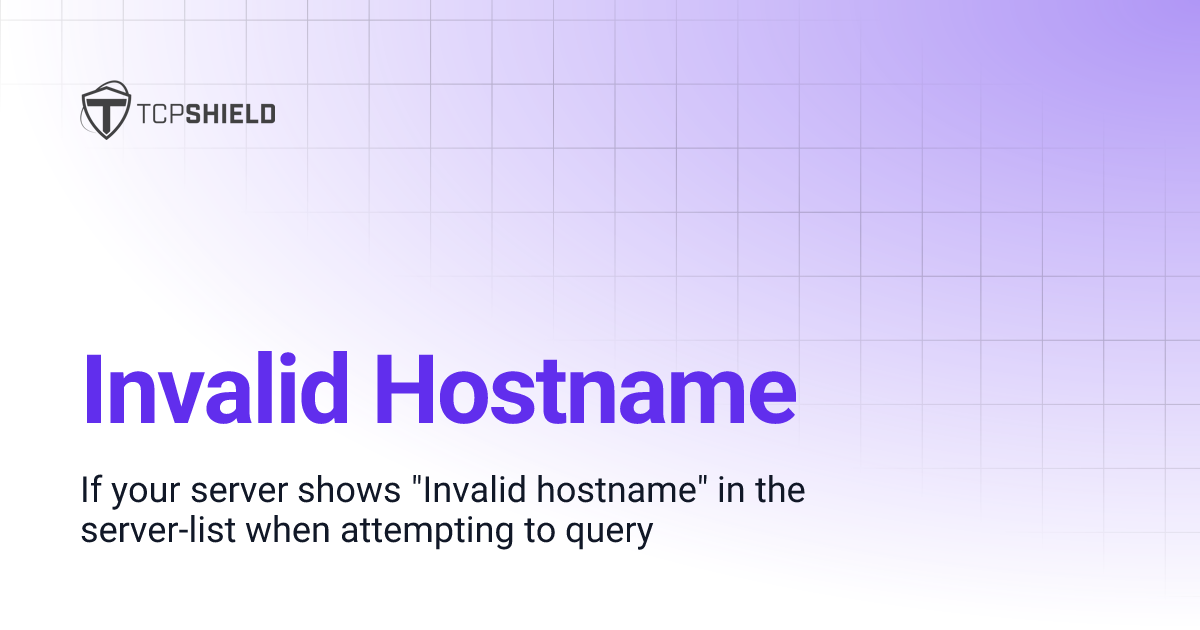 TCPSHIELD

Invalid Hostname

If your server shows "Invalid hostname" in the server-list when attempting to query